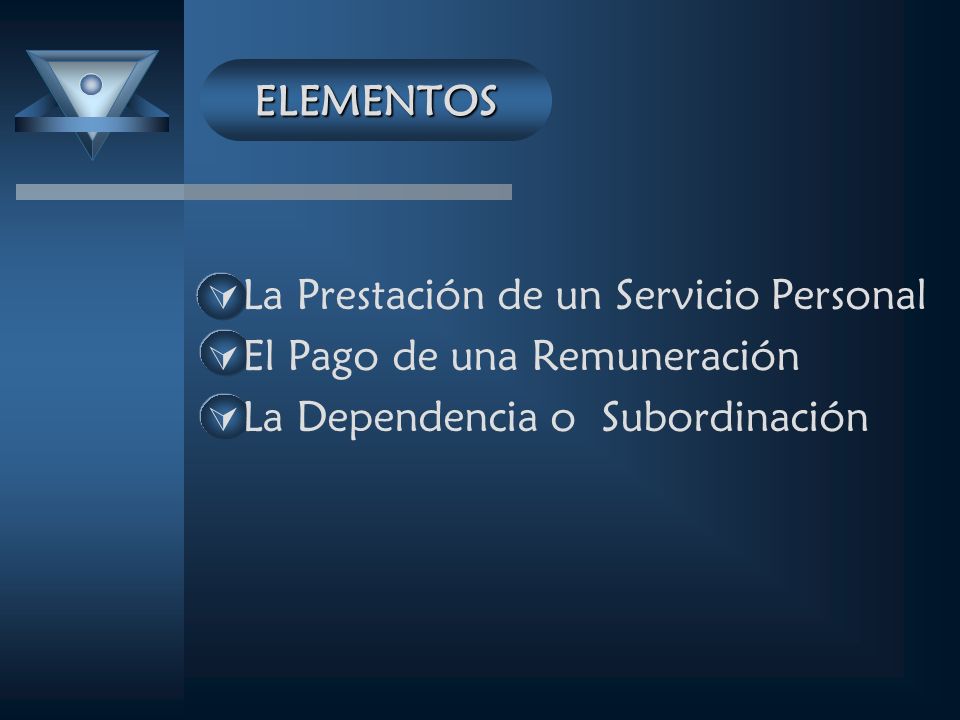 ELEMENTOS

La Prestación de un Servicio Personal
El Pago de una Remuneración
La Dependencia o Subordinación